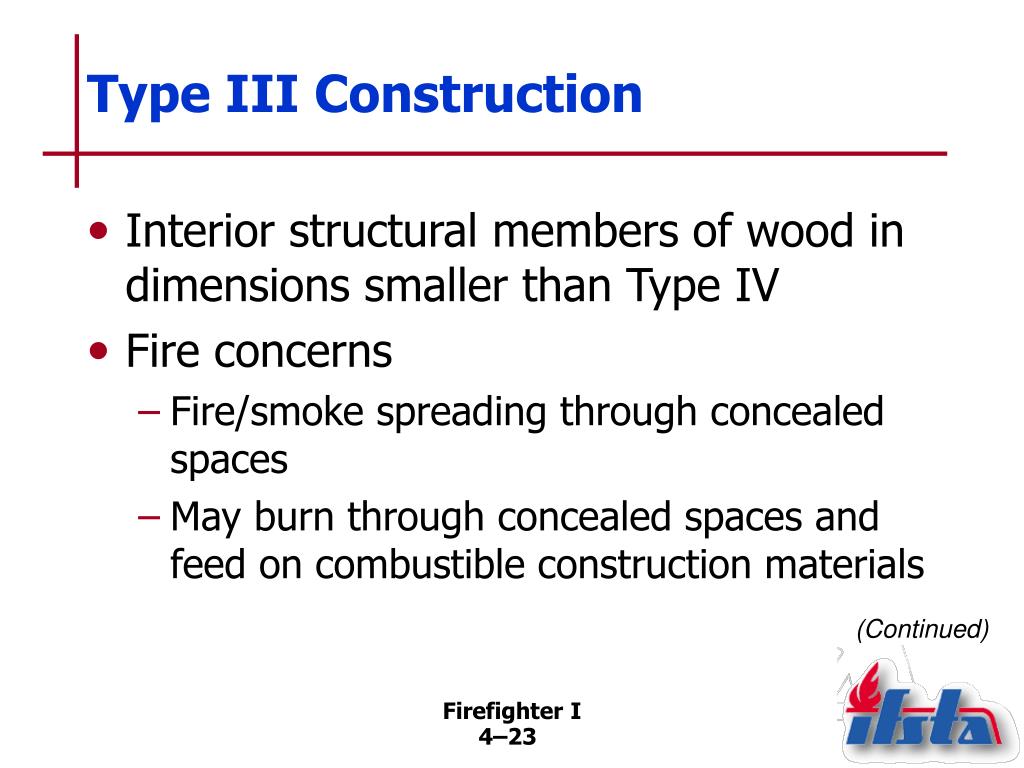 Type III Construction

• Interior structural members of wood in dimensions smaller than Type IV

• Fire concerns

– Fire/smoke spreading through concealed spaces

– May burn through concealed spaces and feed on combustible construction materials

(Continued)

Firefighter I
4–23

ifsta